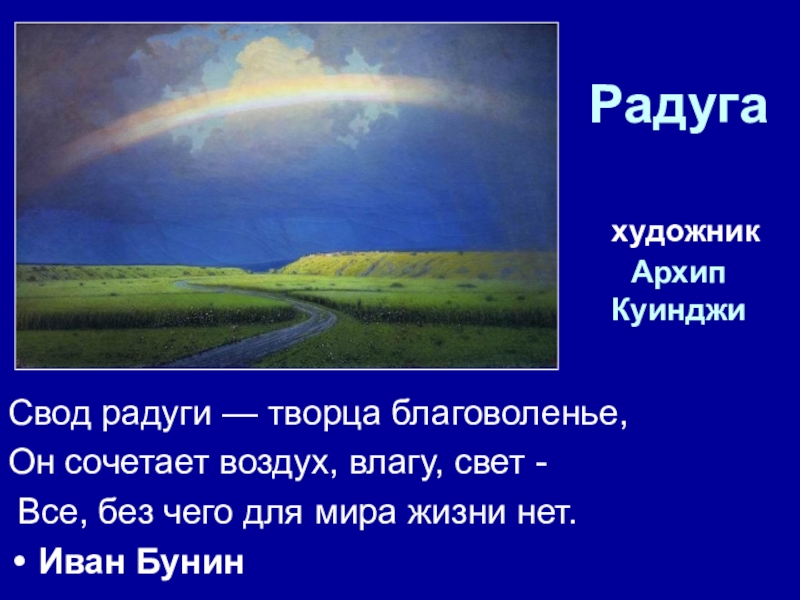 Радуга

художник
Архип
Куинджи

Свод радуги — творца благоволенье,
Он сочетает воздух, влагу, свет -
Все, без чего для мира жизни нет.

• Иван Бунин